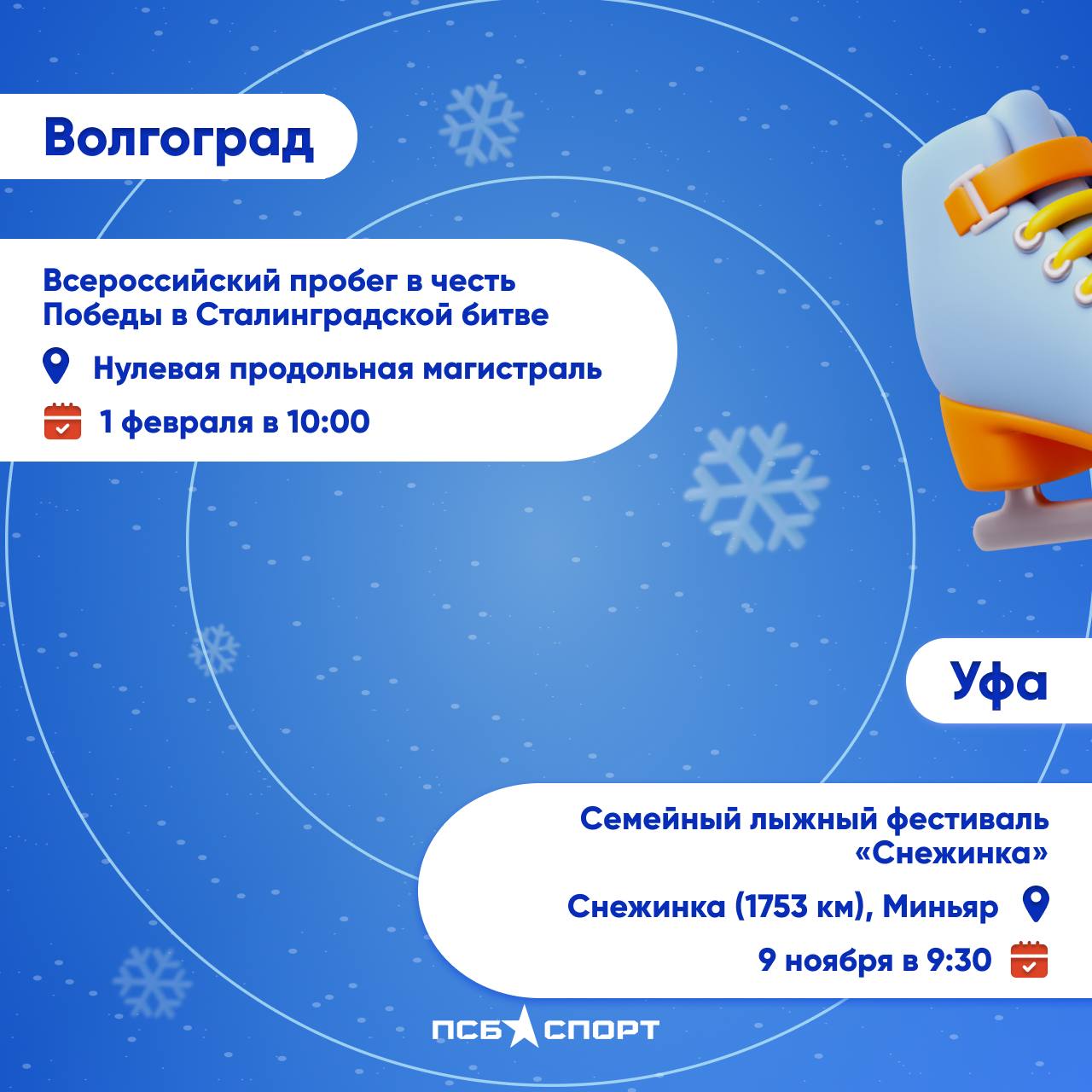 Волгоград

Всероссийский пробег в честь Победы в Сталинградской битве

Нулевая продольная магистраль

1 февраля в 10:00

Уфа

Семейный лыжный фестиваль «Снежинка»

Снежинка (1753 км), Миньяр

9 ноября в 9:30

ПСБ СПОРТ